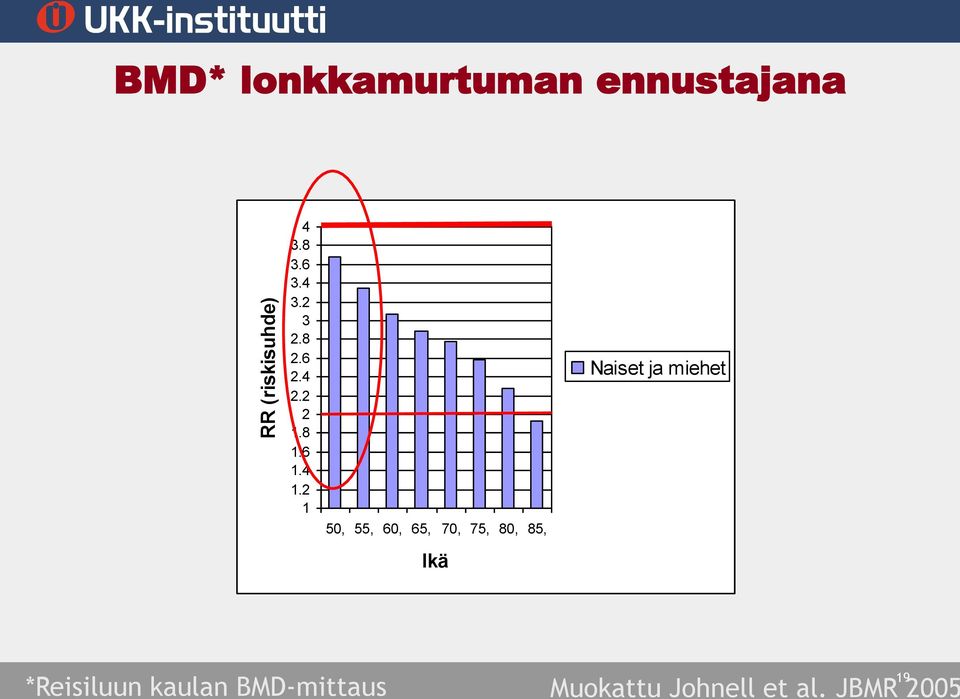 UKK-instituutti

BMD* lonkkamurtuman ennustajana

RR (riskisuhde)

4
3.8
3.6
3.4
3.2
3
2.8
2.6
2.4
2.2
2
1.8
1.6
1.4
1.2
1

50, 55, 60, 65, 70, 75, 80, 85,

Ikä

Naiset ja miehet

*Reisiluun kaulan BMD-mittaus

Muokattu Johnell et al. JBMR 2005

19